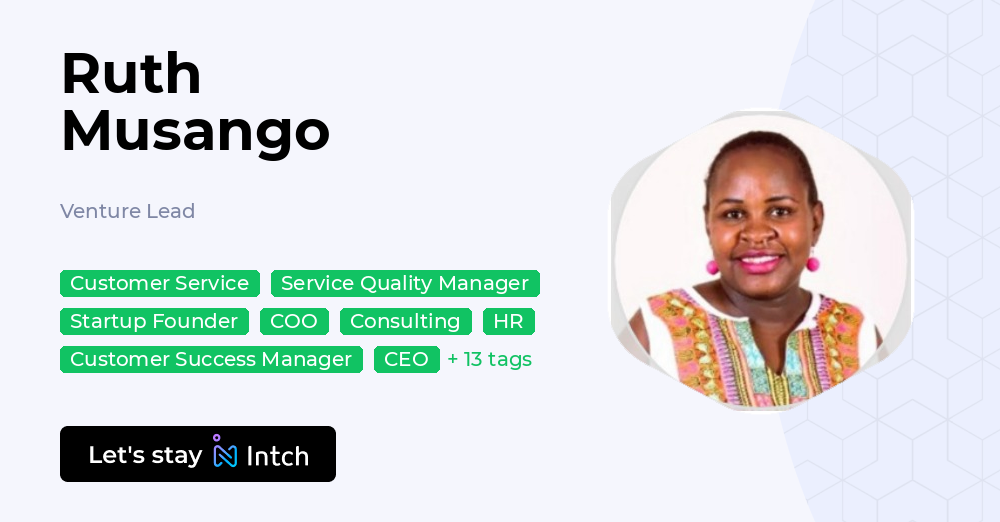 Ruth Musango

Venture Lead

Customer Service Service Quality Manager
Startup Founder COO Consulting HR
Customer Success Manager CEO + 13 tags

Let's stay Intch